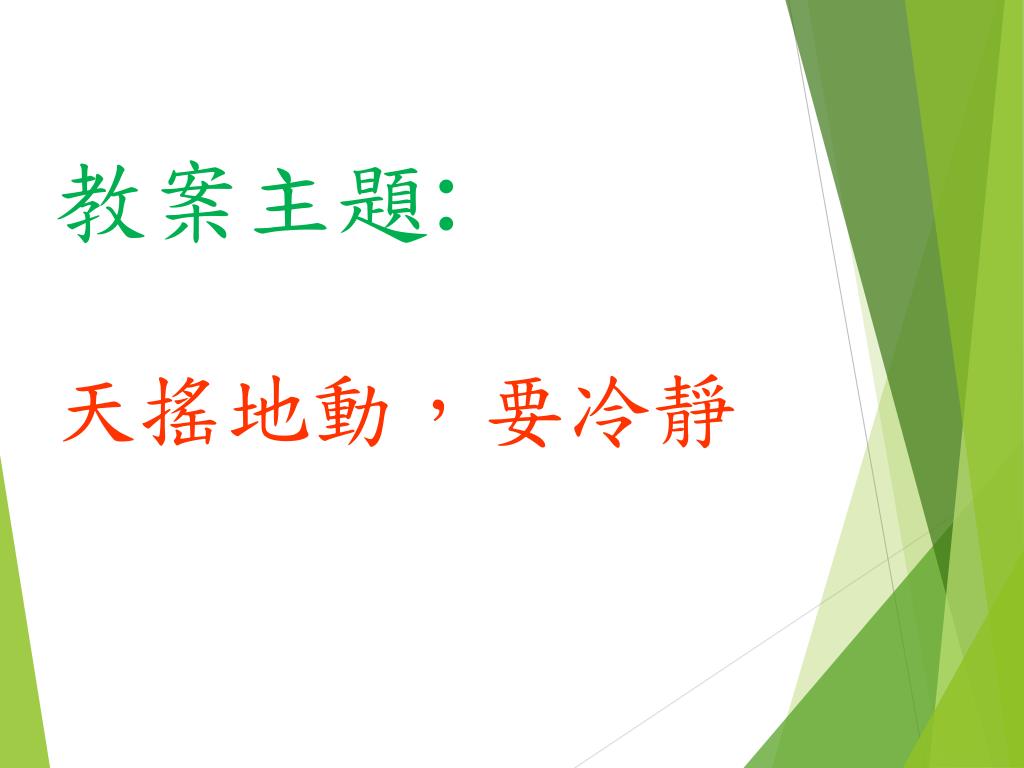 教案主題:

天搖地動，要冷靜